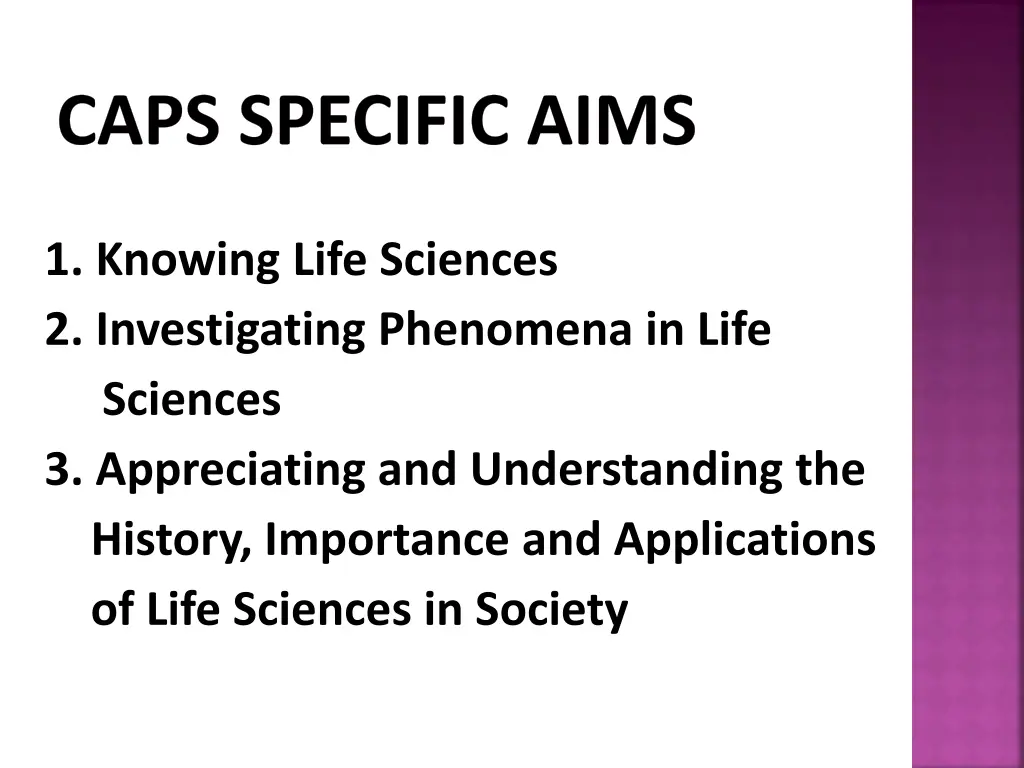 CAPS SPECIFIC AIMS

1. Knowing Life Sciences
2. Investigating Phenomena in Life Sciences
3. Appreciating and Understanding the History, Importance and Applications of Life Sciences in Society